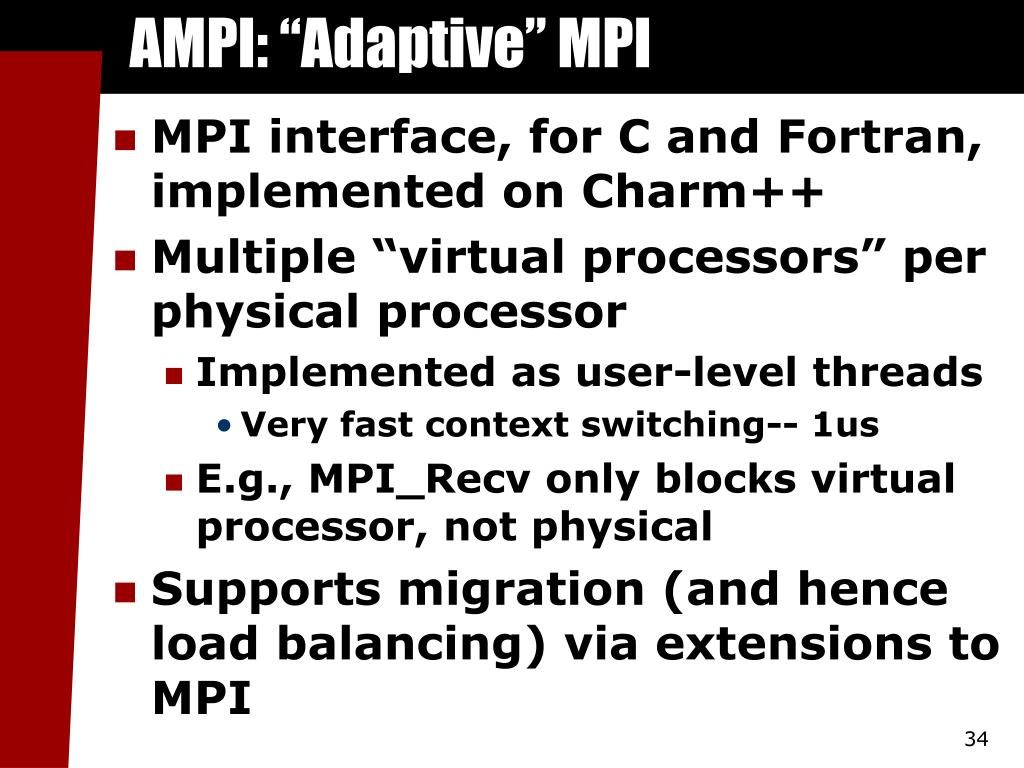 AMPI: “Adaptive” MPI

MPI interface, for C and Fortran, implemented on Charm++

Multiple “virtual processors” per physical processor

Implemented as user-level threads

Very fast context switching-- 1us

E.g., MPI_Recv only blocks virtual processor, not physical

Supports migration (and hence load balancing) via extensions to MPI

34